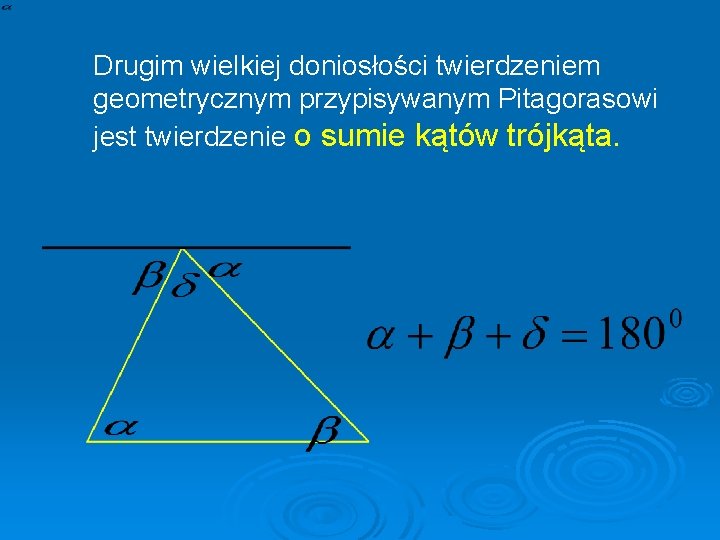 $\alpha$

Drugim wielkiej doniosłości twierdzeniem geometrycznym przypisywanym Pitagorasowi jest twierdzenie o sumie kątów trójkąta.

$\beta$ $\delta$ $\alpha$

$\alpha + \beta + \delta = 180^0$

$\alpha$ $\beta$